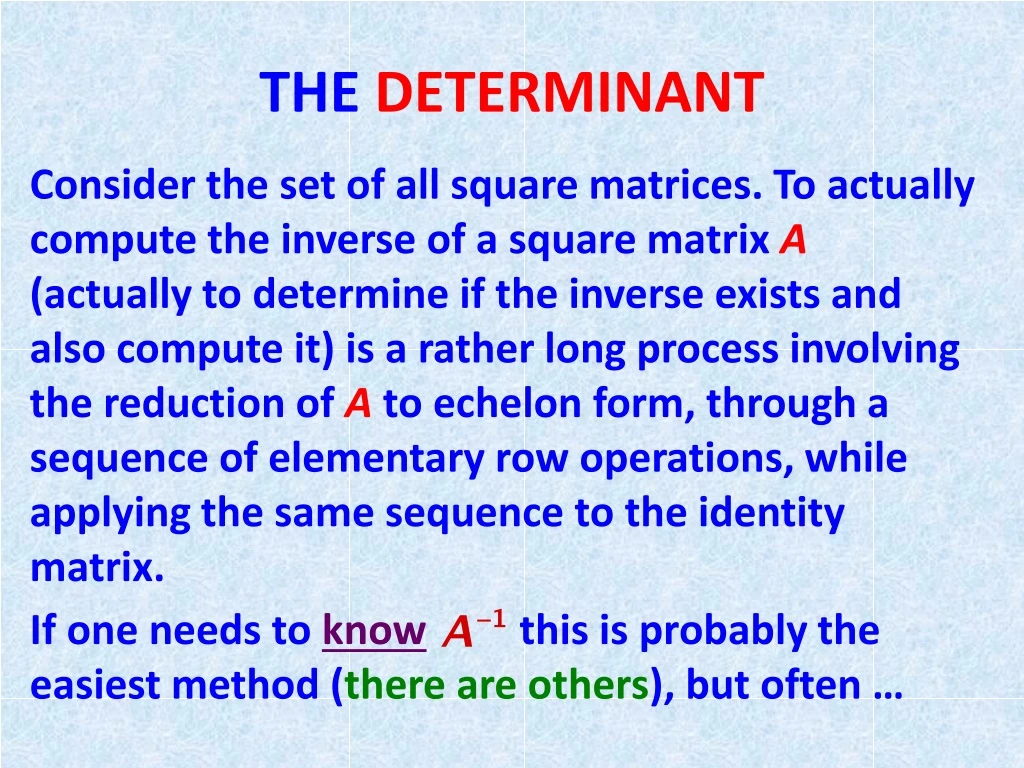 THE DETERMINANT

Consider the set of all square matrices. To actually compute the inverse of a square matrix $A$ (actually to determine if the inverse exists and also compute it) is a rather long process involving the reduction of $A$ to echelon form, through a sequence of elementary row operations, while applying the same sequence to the identity matrix.

If one needs to know $A^{-1}$ this is probably the easiest method (there are others), but often …